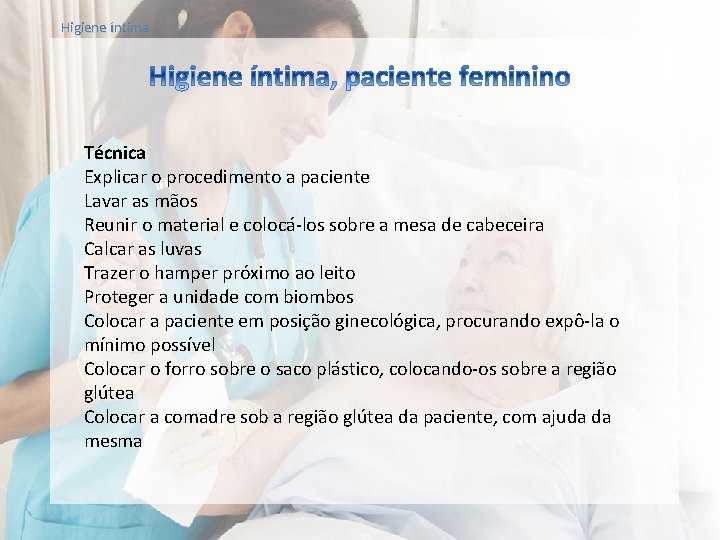 Higiene íntima

Higiene íntima, paciente feminino

Técnica
Explicar o procedimento a paciente
Lavar as mãos
Reunir o material e colocá-los sobre a mesa de cabeceira
Calcar as luvas
Trazer o hamper próximo ao leito
Proteger a unidade com biombos
Colocar a paciente em posição ginecológica, procurando expô-la o mínimo possível
Colocar o forro sobre o saco plástico, colocando-os sobre a região glútea
Colocar a comadre sob a região glútea da paciente, com ajuda da mesma